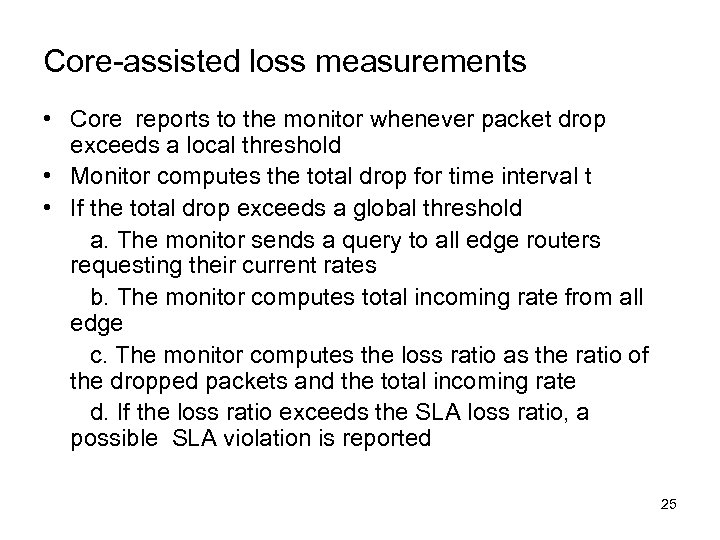 Core-assisted loss measurements

• Core reports to the monitor whenever packet drop exceeds a local threshold
• Monitor computes the total drop for time interval t
• If the total drop exceeds a global threshold
a. The monitor sends a query to all edge routers requesting their current rates
b. The monitor computes total incoming rate from all edge
c. The monitor computes the loss ratio as the ratio of the dropped packets and the total incoming rate
d. If the loss ratio exceeds the SLA loss ratio, a possible SLA violation is reported

25